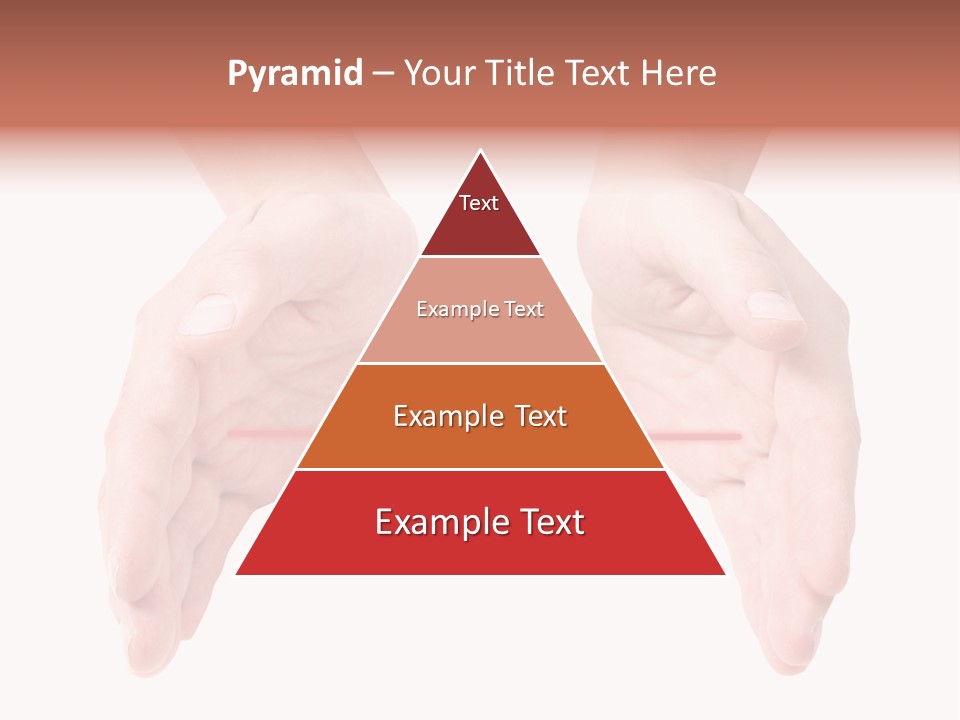 Pyramid – Your Title Text Here

Text

Example Text

Example Text

Example Text